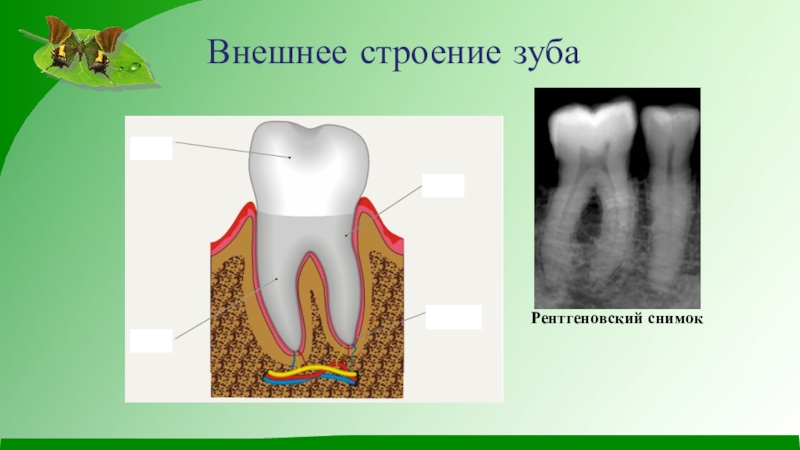 Внешнее строение зуба

Рентгеновский снимок